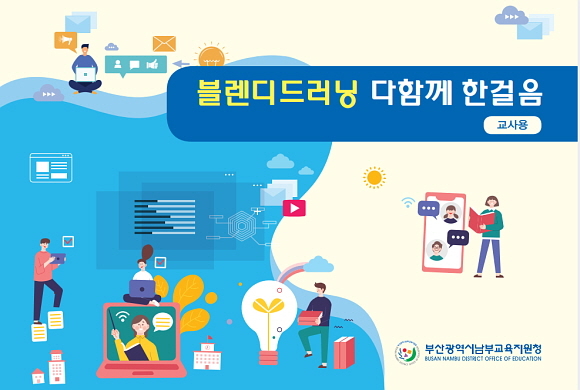 블렌디드러닝 다함께 한걸음

교사용

부산광역시남부교육지원청
BUSAN NAMBU DISTRICT OFFICE OF EDUCATION